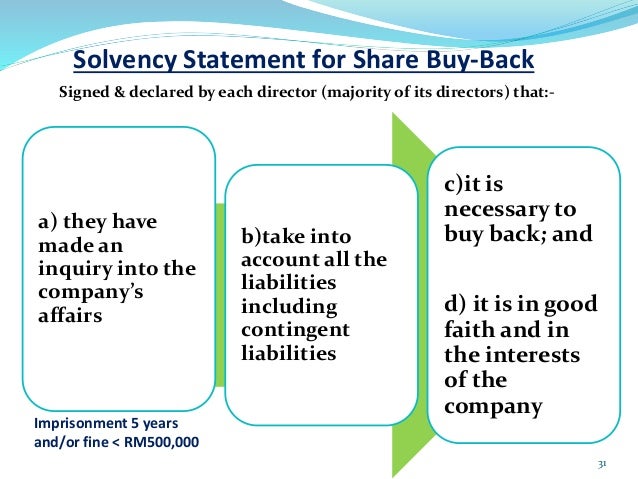 Solvency Statement for Share Buy-Back

Signed & declared by each director (majority of its directors) that:-

a) they have made an inquiry into the company's affairs

b)take into account all the liabilities including contingent liabilities

c)it is necessary to buy back; and

d) it is in good faith and in the interests of the company

Imprisonment 5 years and/or fine < RM500,000

31